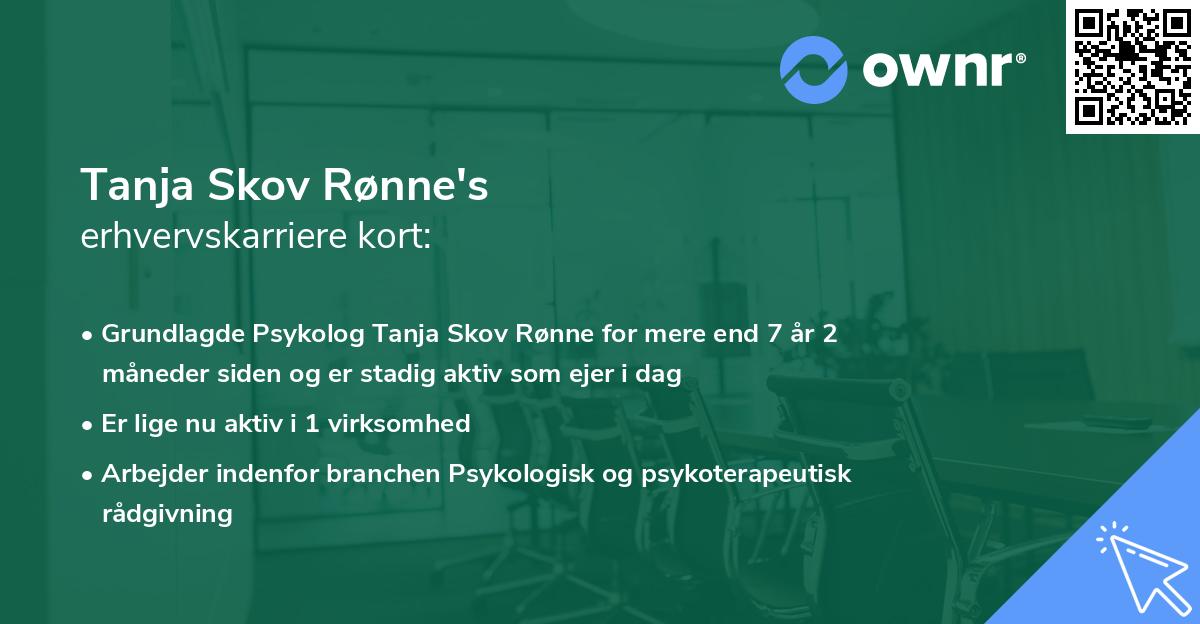 ownr®

Tanja Skov Rønne's
erhvervskarriere kort:

• Grundlagde Psykolog Tanja Skov Rønne for mere end 7 år 2 måneder siden og er stadig aktiv som ejer i dag
• Er lige nu aktiv i 1 virksomhed
• Arbejder indenfor branchen Psykologisk og psykoterapeutisk rådgivning